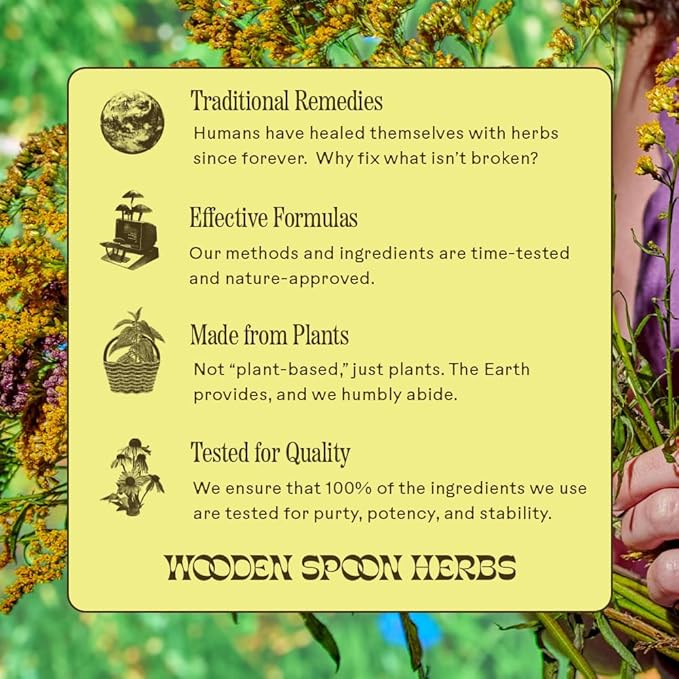 Traditional Remedies
Humans have healed themselves with herbs since forever. Why fix what isn't broken?

Effective Formulas
Our methods and ingredients are time-tested and nature-approved.

Made from Plants
Not "plant-based," just plants. The Earth provides, and we humbly abide.

Tested for Quality
We ensure that 100% of the ingredients we use are tested for purty, potency, and stability.

WOODEN SPOON HERBS